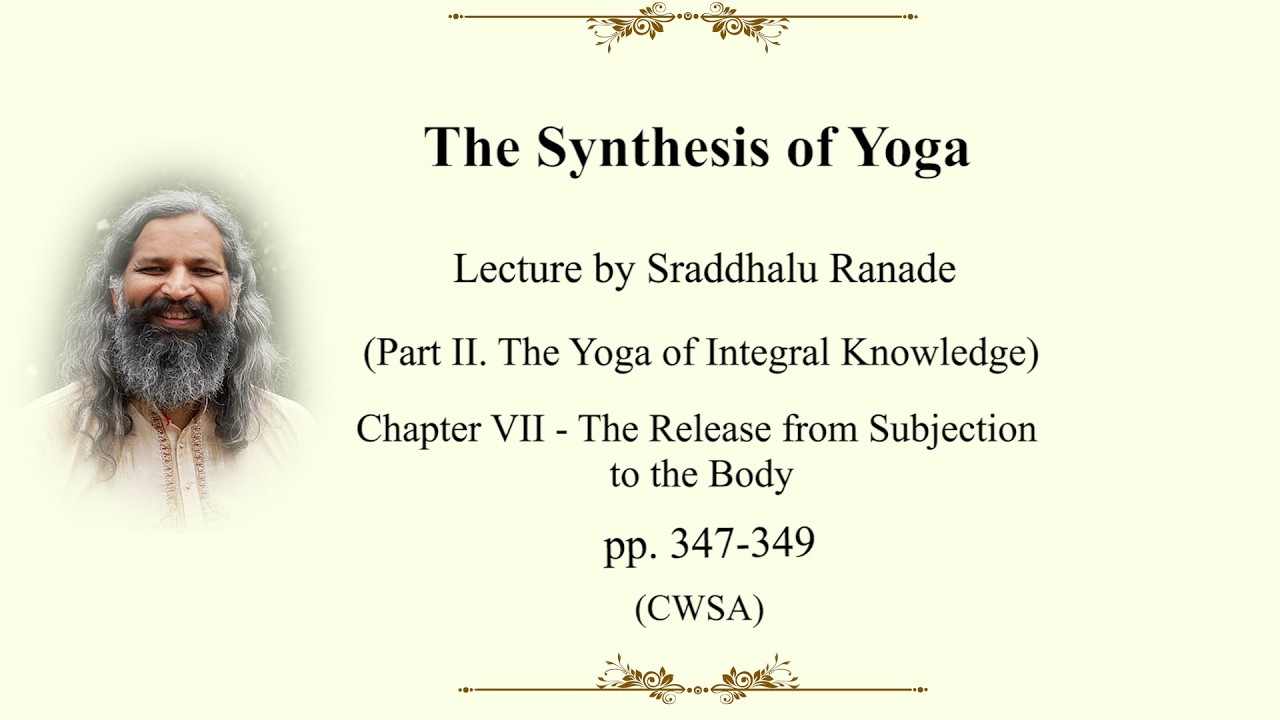 The Synthesis of Yoga

Lecture by Sraddhalu Ranade

(Part II. The Yoga of Integral Knowledge)

Chapter VII - The Release from Subjection to the Body

pp. 347-349

(CWSA)